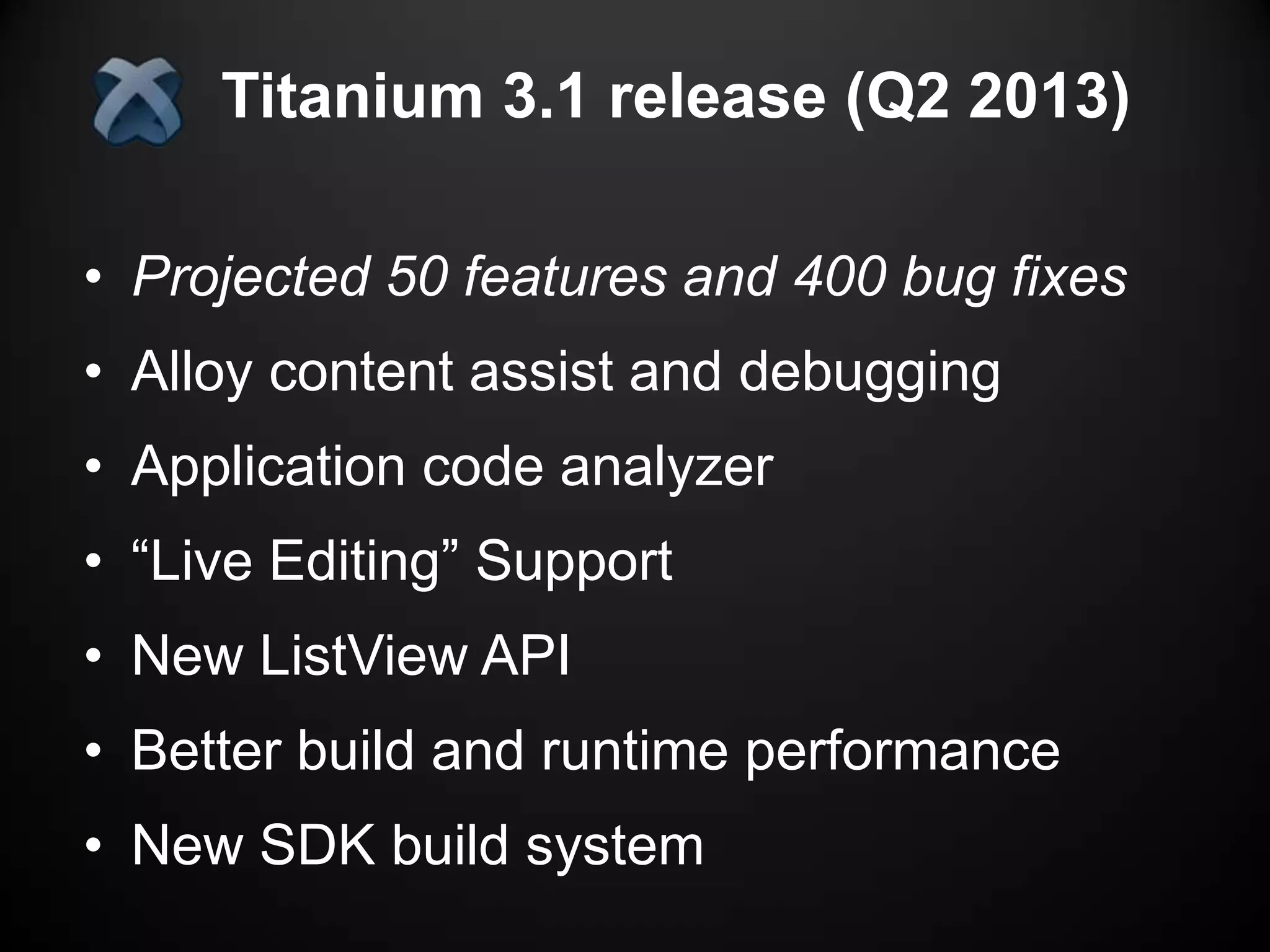 Titanium 3.1 release (Q2 2013)

• Projected 50 features and 400 bug fixes
• Alloy content assist and debugging
• Application code analyzer
• “Live Editing” Support
• New ListView API
• Better build and runtime performance
• New SDK build system